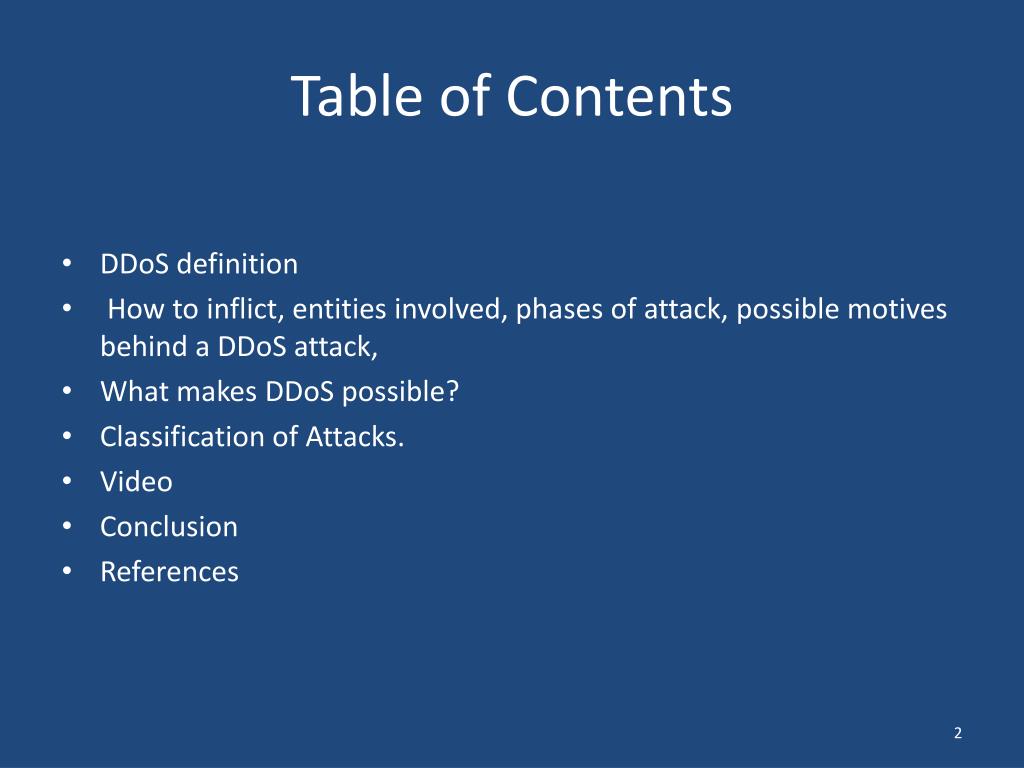 Table of Contents

• DDoS definition
• How to inflict, entities involved, phases of attack, possible motives behind a DDoS attack,
• What makes DDoS possible?
• Classification of Attacks.
• Video
• Conclusion
• References

2